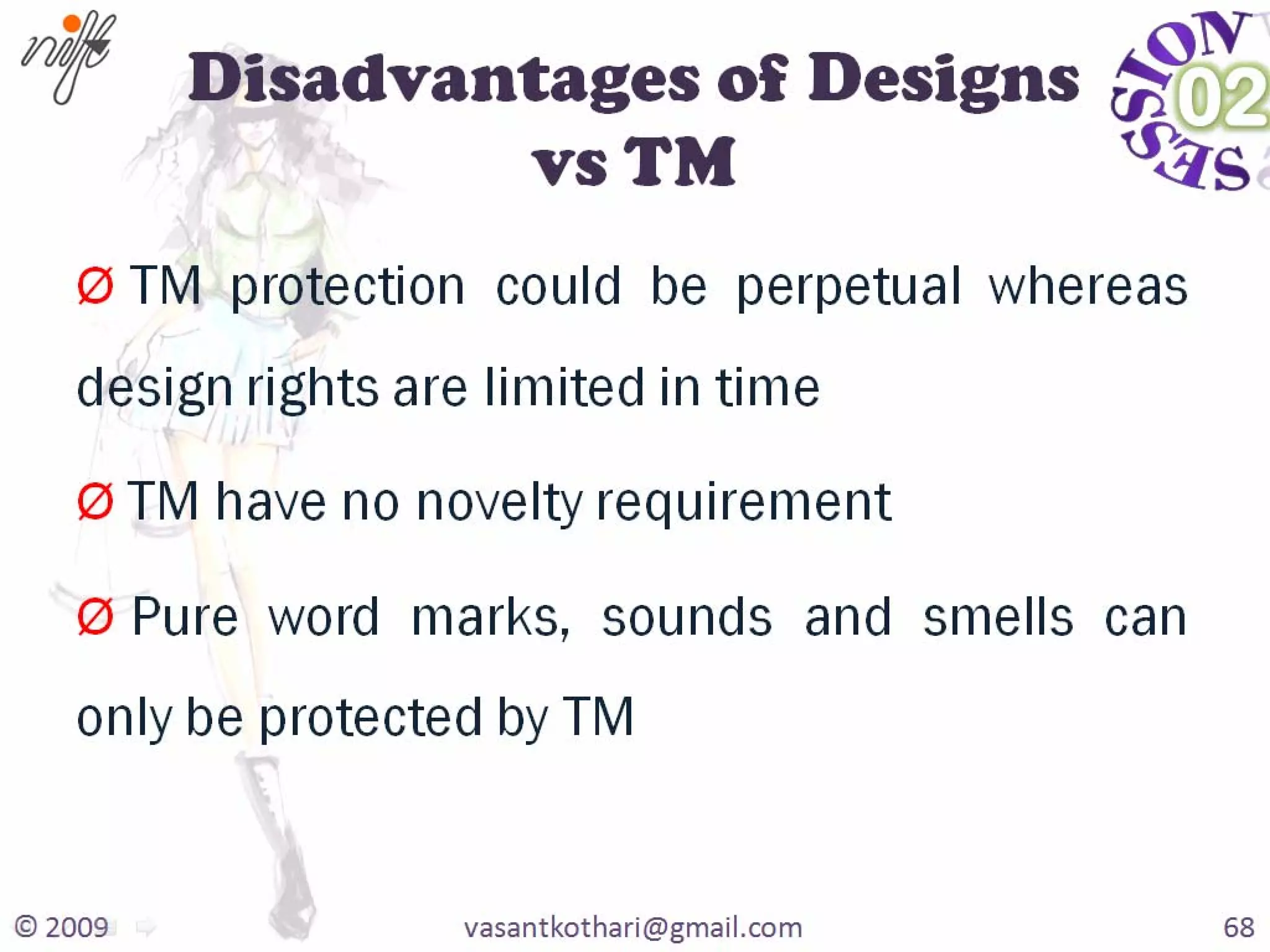 nift

Disadvantages of Designs vs TM

SESSION 02

Ø TM protection could be perpetual whereas design rights are limited in time

Ø TM have no novelty requirement

Ø Pure word marks, sounds and smells can only be protected by TM

© 2009 vasantkothari@gmail.com 68